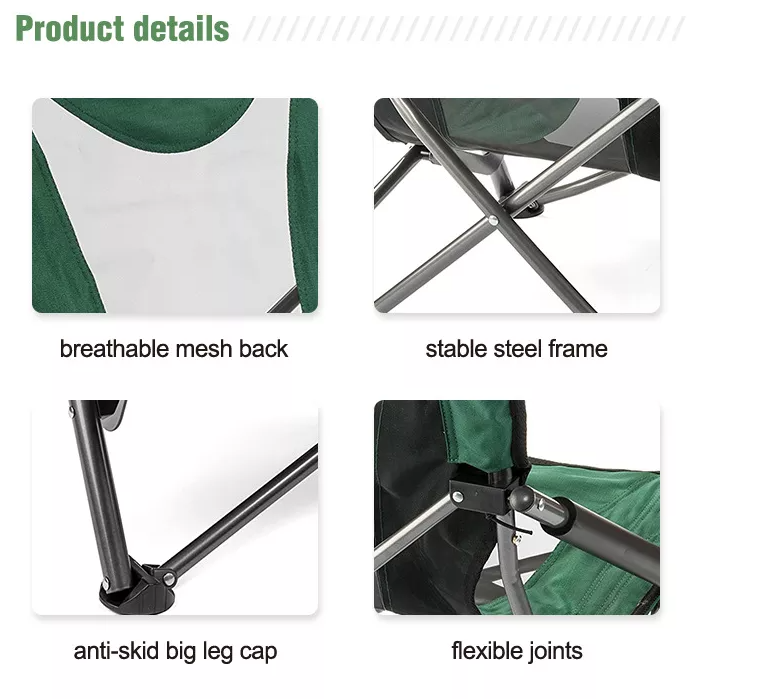 Product details

breathable mesh back

stable steel frame

anti-skid big leg cap

flexible joints